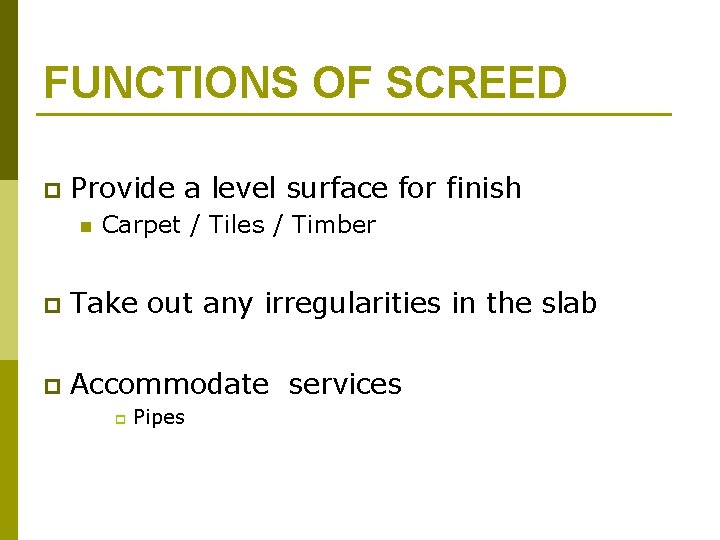 FUNCTIONS OF SCREED

Provide a level surface for finish

Carpet / Tiles / Timber

Take out any irregularities in the slab

Accommodate services

Pipes